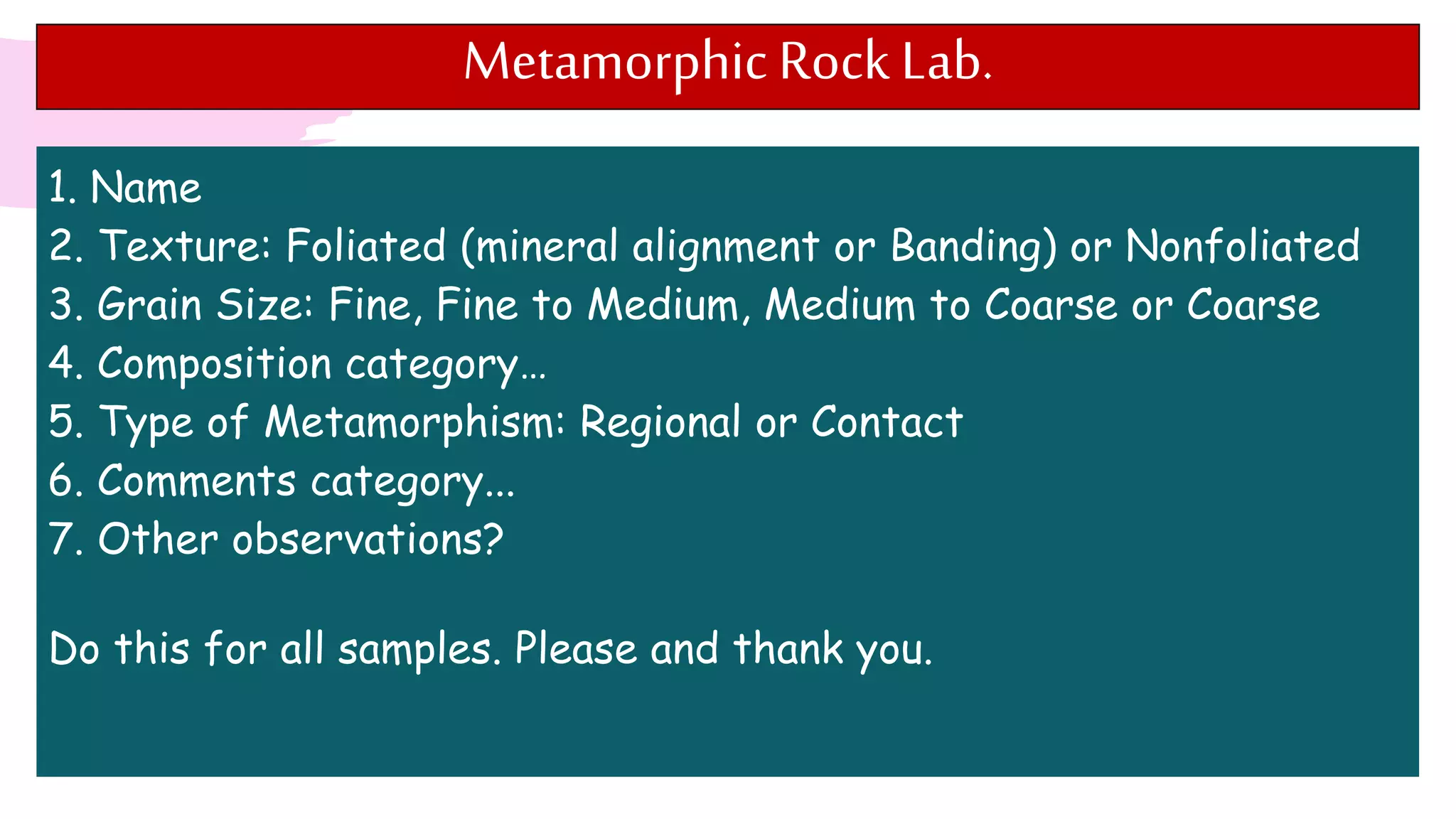 Metamorphic Rock Lab.

1. Name
2. Texture: Foliated (mineral alignment or Banding) or Nonfoliated
3. Grain Size: Fine, Fine to Medium, Medium to Coarse or Coarse
4. Composition category…
5. Type of Metamorphism: Regional or Contact
6. Comments category...
7. Other observations?

Do this for all samples. Please and thank you.